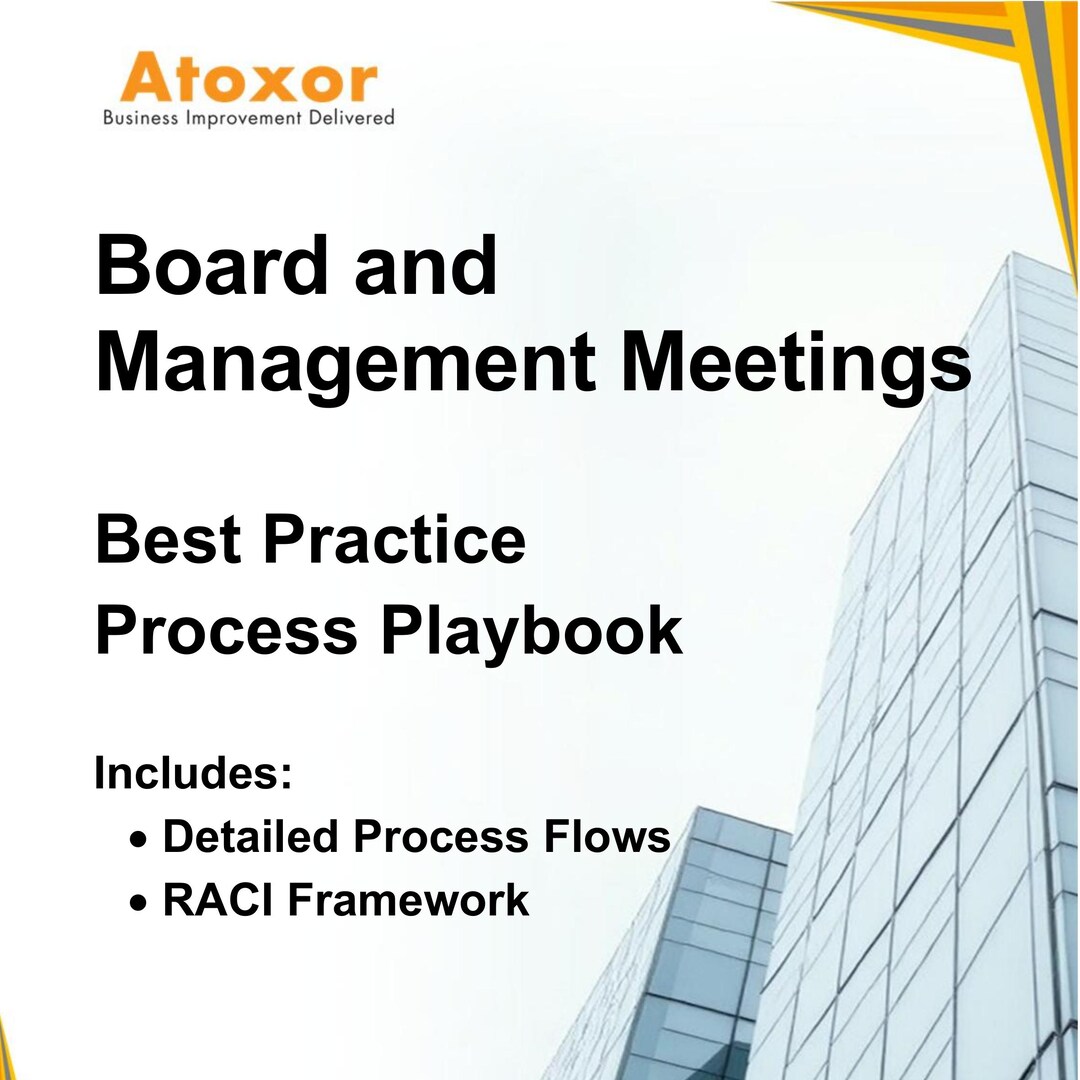 Atoxor
Business Improvement Delivered

Board and Management Meetings

Best Practice Process Playbook

Includes:
• Detailed Process Flows
• RACI Framework